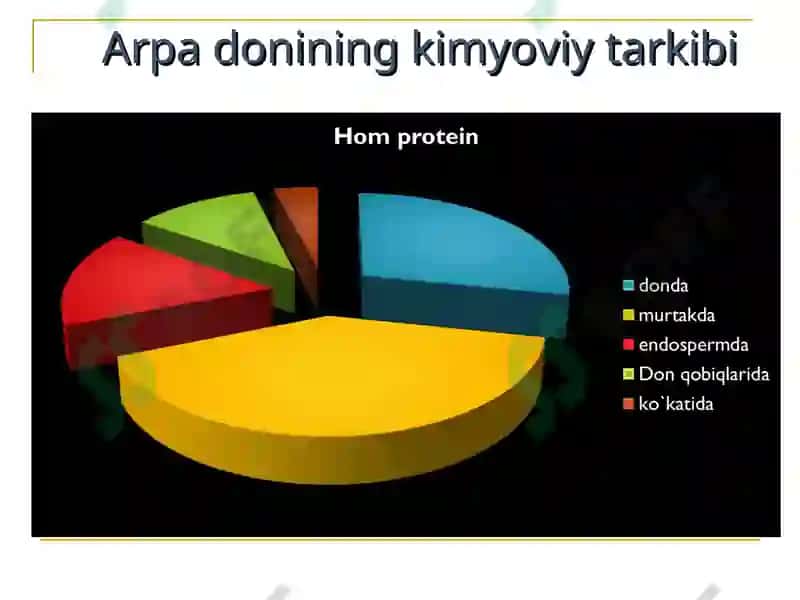 Arpa donining kimyoviy tarkibi

Hom protein

donda
murtakda
endospermda
Don qobiqlarida
ko`katida